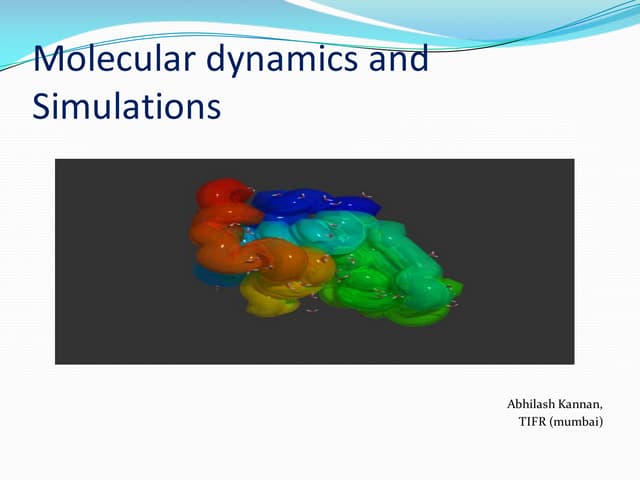 Molecular dynamics and Simulations

Abhilash Kannan,
TIFR (mumbai)